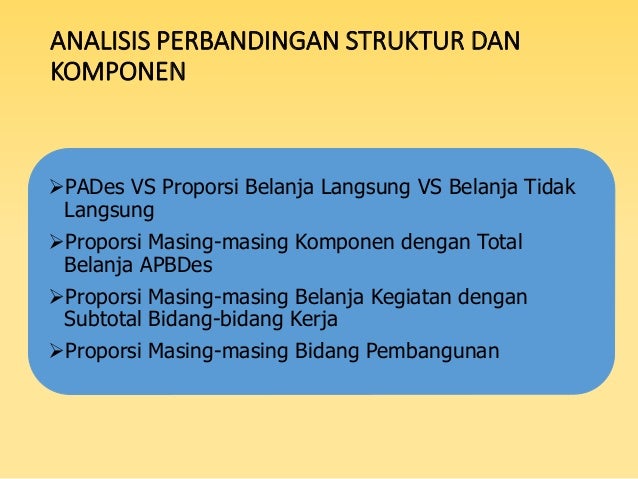 ANALISIS PERBANDINGAN STRUKTUR DAN KOMPONEN

➢PADes VS Proporsi Belanja Langsung VS Belanja Tidak Langsung

➢Proporsi Masing-masing Komponen dengan Total Belanja APBDes

➢Proporsi Masing-masing Belanja Kegiatan dengan Subtotal Bidang-bidang Kerja

➢Proporsi Masing-masing Bidang Pembangunan